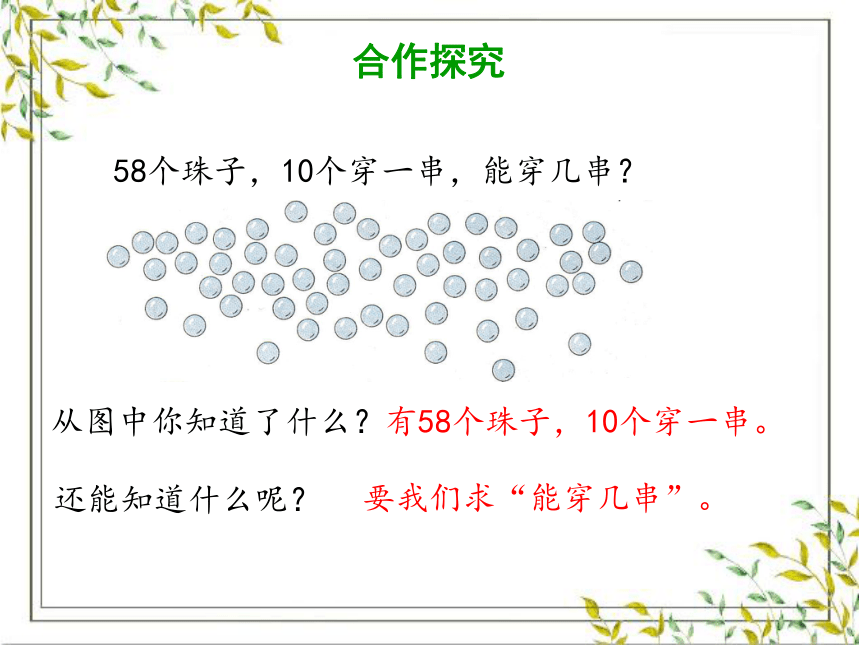 合作探究

58个珠子，10个穿一串，能穿几串？

从图中你知道了什么？有58个珠子，10个穿一串。

还能知道什么呢？ 要我们求“能穿几串”。